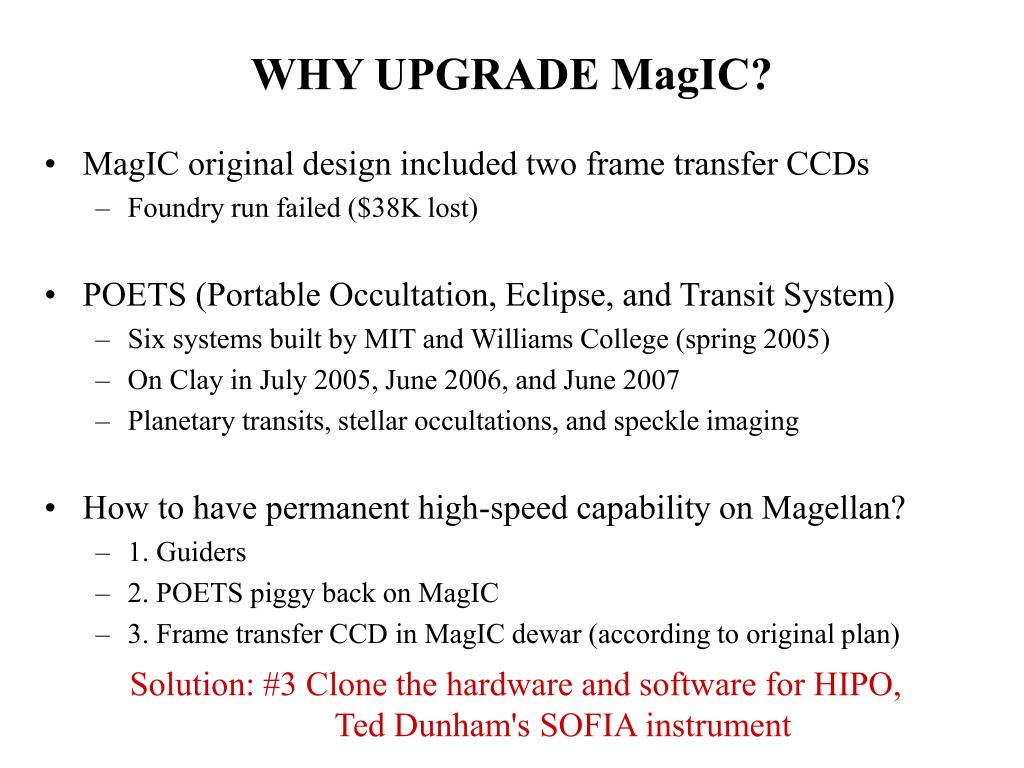 WHY UPGRADE MagIC?

• MagIC original design included two frame transfer CCDs
– Foundry run failed (\$38K lost)

• POETS (Portable Occultation, Eclipse, and Transit System)
– Six systems built by MIT and Williams College (spring 2005)
– On Clay in July 2005, June 2006, and June 2007
– Planetary transits, stellar occultations, and speckle imaging

• How to have permanent high-speed capability on Magellan?
– 1. Guiders
– 2. POETS piggy back on MagIC
– 3. Frame transfer CCD in MagIC dewar (according to original plan)

Solution: #3 Clone the hardware and software for HIPO, Ted Dunham's SOFIA instrument